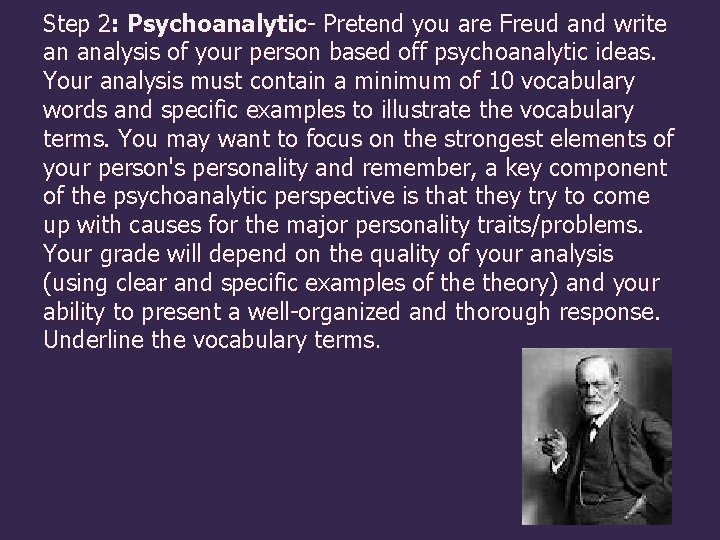 Step 2: Psychoanalytic- Pretend you are Freud and write an analysis of your person based off psychoanalytic ideas. Your analysis must contain a minimum of 10 vocabulary words and specific examples to illustrate the vocabulary terms. You may want to focus on the strongest elements of your person's personality and remember, a key component of the psychoanalytic perspective is that they try to come up with causes for the major personality traits/problems. Your grade will depend on the quality of your analysis (using clear and specific examples of the theory) and your ability to present a well-organized and thorough response. Underline the vocabulary terms.